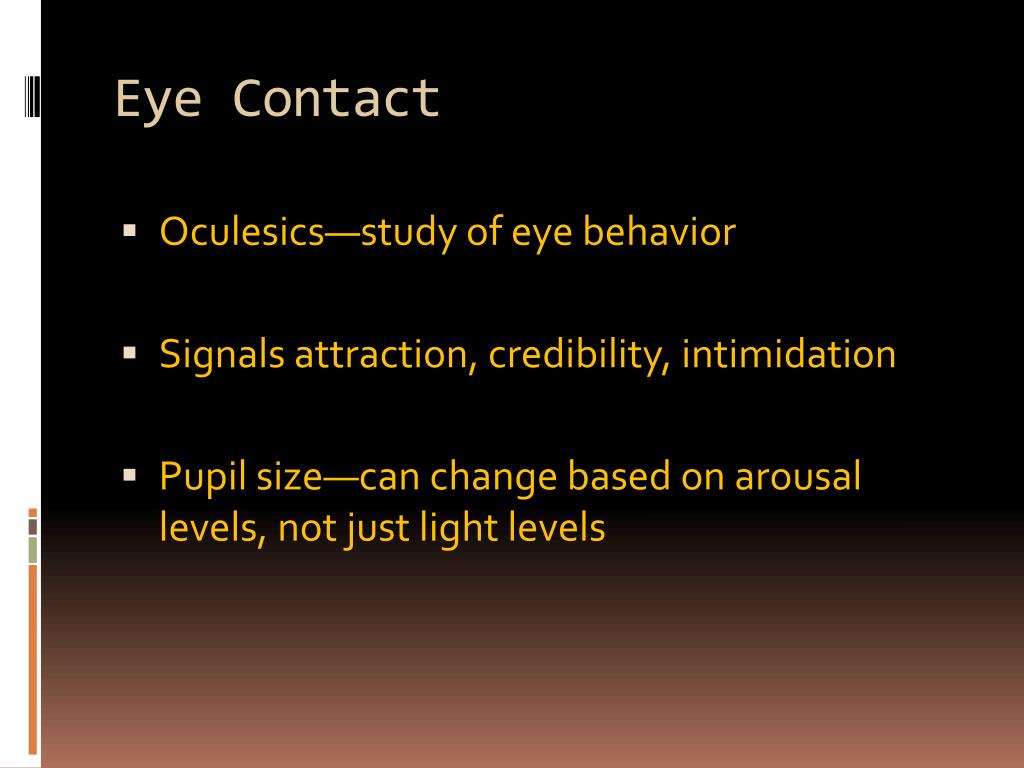 Eye Contact

▪ Oculesics—study of eye behavior

▪ Signals attraction, credibility, intimidation

▪ Pupil size—can change based on arousal levels, not just light levels